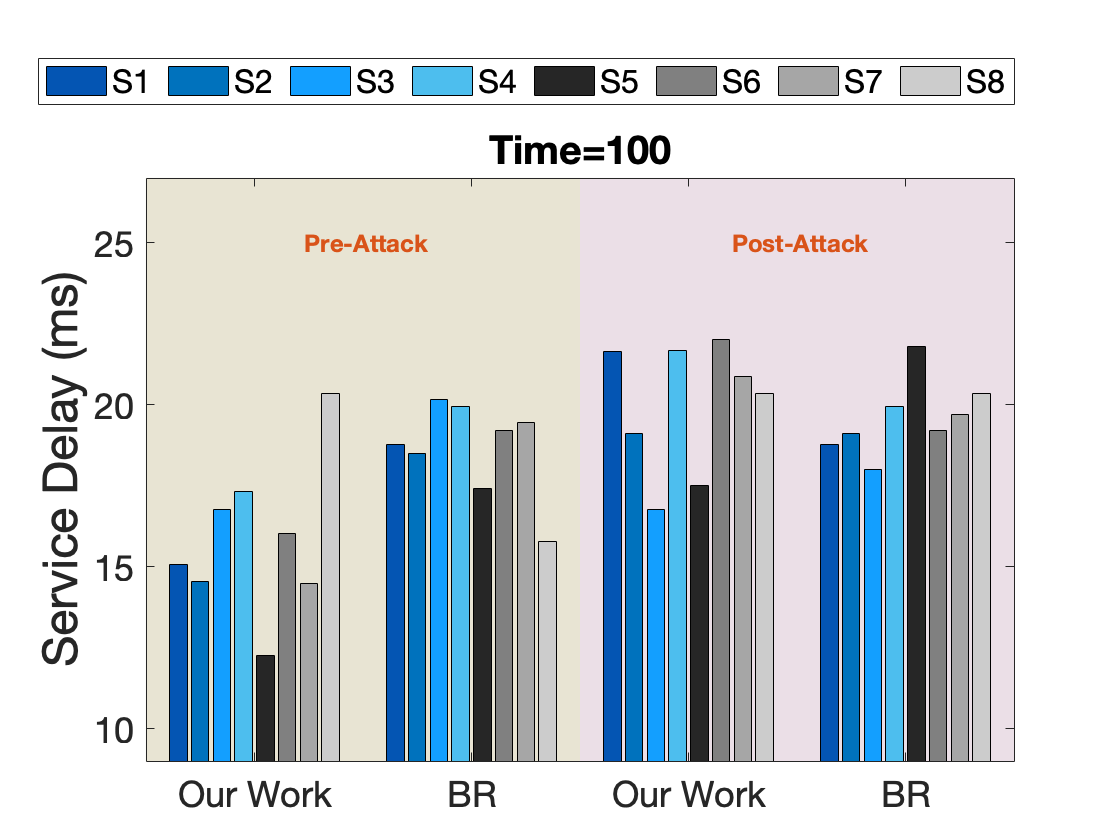 S1 S2 S3 S4 S5 S6 S7 S8

Time=100

Pre-Attack

Post-Attack

Service Delay (ms)

25

20

15

10

Our Work BR Our Work BR